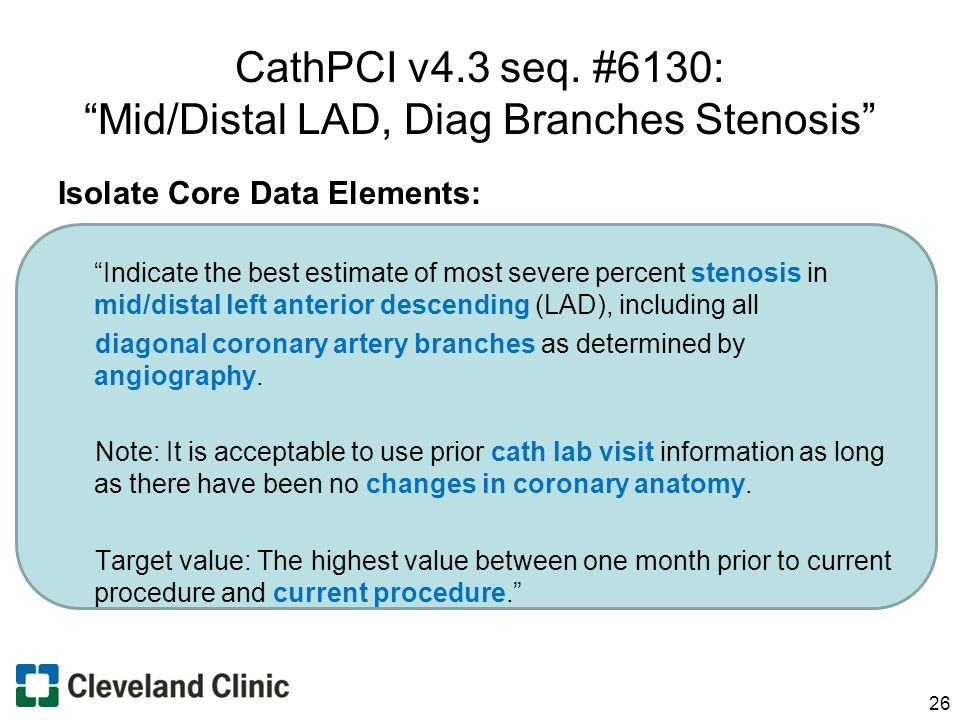 CathPCI v4.3 seq. #6130:
“Mid/Distal LAD, Diag Branches Stenosis”

Isolate Core Data Elements:

“Indicate the best estimate of most severe percent stenosis in mid/distal left anterior descending (LAD), including all diagonal coronary artery branches as determined by angiography.

Note: It is acceptable to use prior cath lab visit information as long as there have been no changes in coronary anatomy.

Target value: The highest value between one month prior to current procedure and current procedure.”

Cleveland Clinic

26